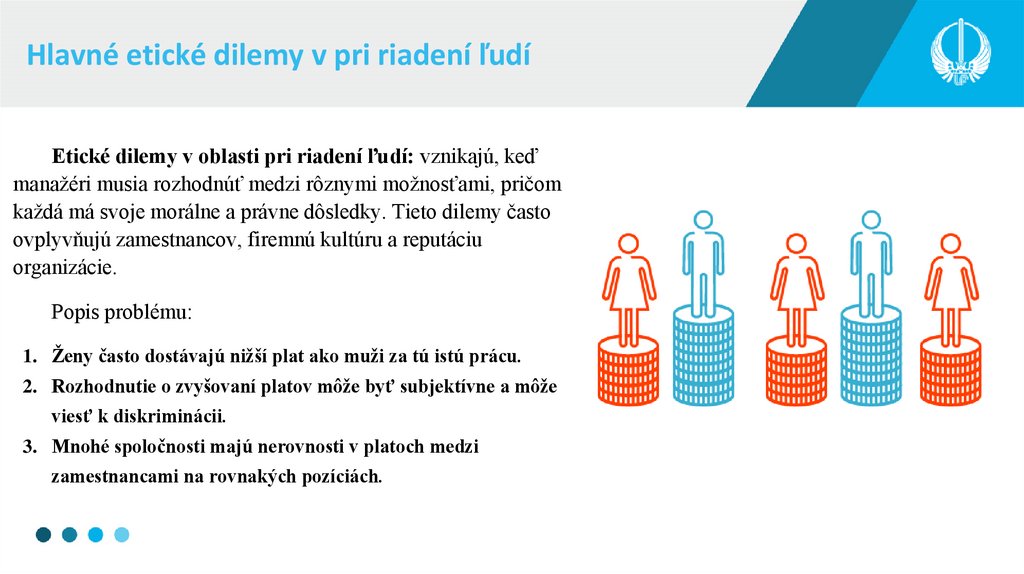 Hlavné etické dilemy v pri riadení ľudí

Etické dilemy v oblasti pri riadení ľudí: vznikajú, keď manažéri musia rozhodnúť medzi rôznymi možnosťami, pričom každá má svoje morálne a právne dôsledky. Tieto dilemy často ovplyvňujú zamestnancov, firemnú kultúru a reputáciu organizácie.

Popis problému:

1. Ženy často dostávajú nižší plat ako muži za tú istú prácu.
2. Rozhodnutie o zvyšovaní platov môže byť subjektívne a môže viesť k diskriminácii.
3. Mnohé spoločnosti majú nerovnosti v platoch medzi zamestnancami na rovnakých pozíciách.